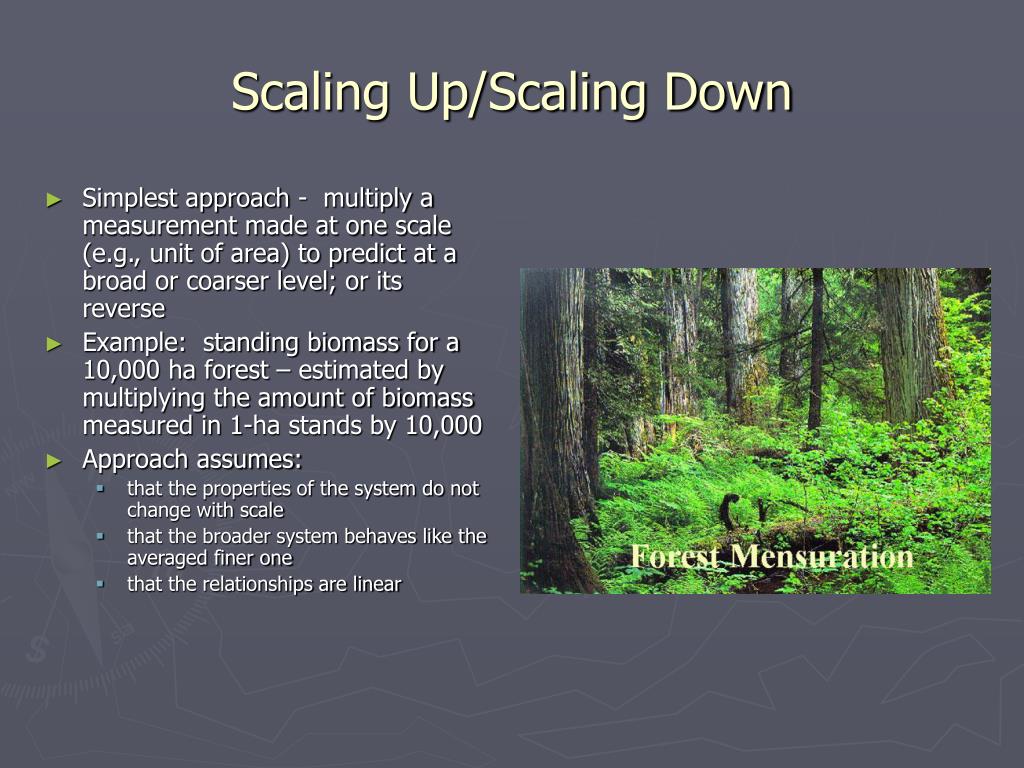 Scaling Up/Scaling Down

► Simplest approach - multiply a measurement made at one scale (e.g., unit of area) to predict at a broad or coarser level; or its reverse
► Example: standing biomass for a 10,000 ha forest – estimated by multiplying the amount of biomass measured in 1-ha stands by 10,000
► Approach assumes:
  ▪ that the properties of the system do not change with scale
  ▪ that the broader system behaves like the averaged finer one
  ▪ that the relationships are linear

Forest Mensuration